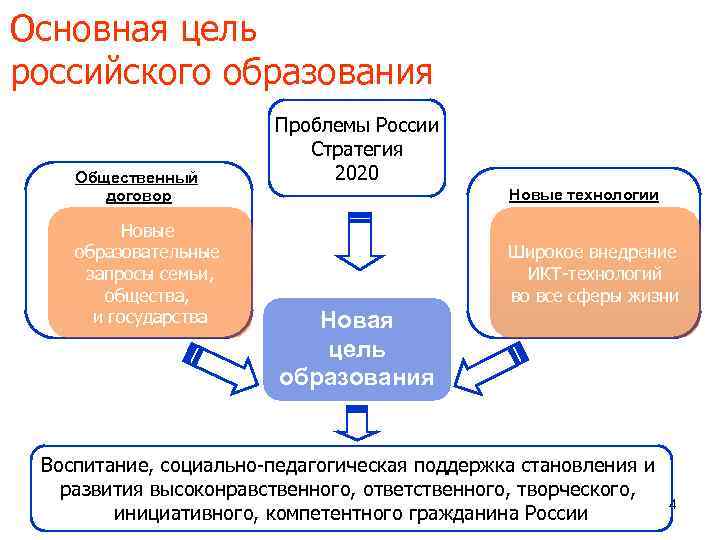 Основная цель российского образования

Проблемы России
Стратегия
2020

Общественный договор

Новые образовательные запросы семьи, общества, и государства

Новые технологии

Широкое внедрение ИКТ-технологий во все сферы жизни

Новая цель образования

Воспитание, социально-педагогическая поддержка становления и развития высоконравственного, ответственного, творческого, инициативного, компетентного гражданина России

4